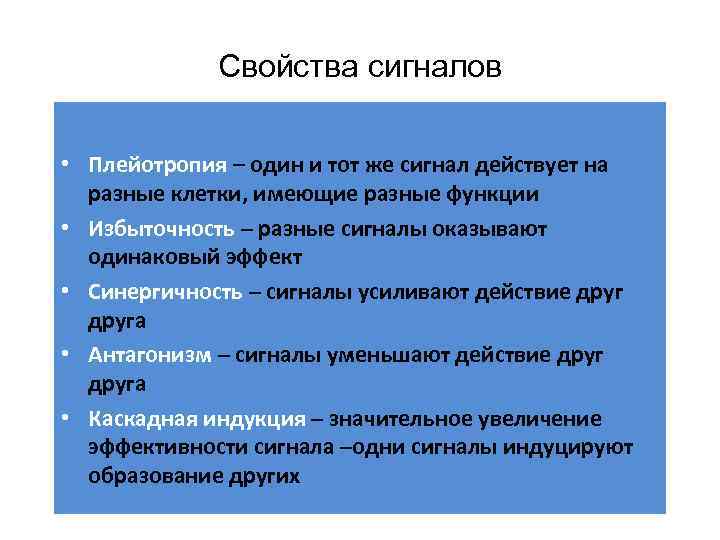 Свойства сигналов

• Плейотропия – один и тот же сигнал действует на разные клетки, имеющие разные функции
• Избыточность – разные сигналы оказывают одинаковый эффект
• Синергичность – сигналы усиливают действие друг друга
• Антагонизм – сигналы уменьшают действие друг друга
• Каскадная индукция – значительное увеличение эффективности сигнала –одни сигналы индуцируют образование других